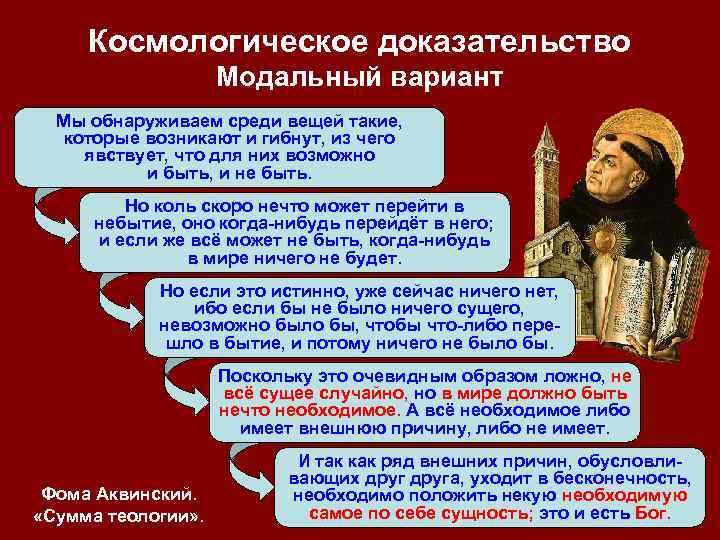 Космологическое доказательство
Модальный вариант

Мы обнаруживаем среди вещей такие, которые возникают и гибнут, из чего явствует, что для них возможно и быть, и не быть.

Но коль скоро нечто может перейти в небытие, оно когда-нибудь перейдёт в него; и если же всё может не быть, когда-нибудь в мире ничего не будет.

Но если это истинно, уже сейчас ничего нет, ибо если бы не было ничего сущего, невозможно было бы, чтобы что-либо перешло в бытие, и потому ничего не было бы.

Поскольку это очевидным образом ложно, не всё сущее случайно, но в мире должно быть нечто необходимое. А всё необходимое либо имеет внешнюю причину, либо не имеет.

И так как ряд внешних причин, обусловливающих друг друга, уходит в бесконечность, необходимо положить некую необходимую самое по себе сущность; это и есть Бог.

Фома Аквинский.
«Сумма теологии».